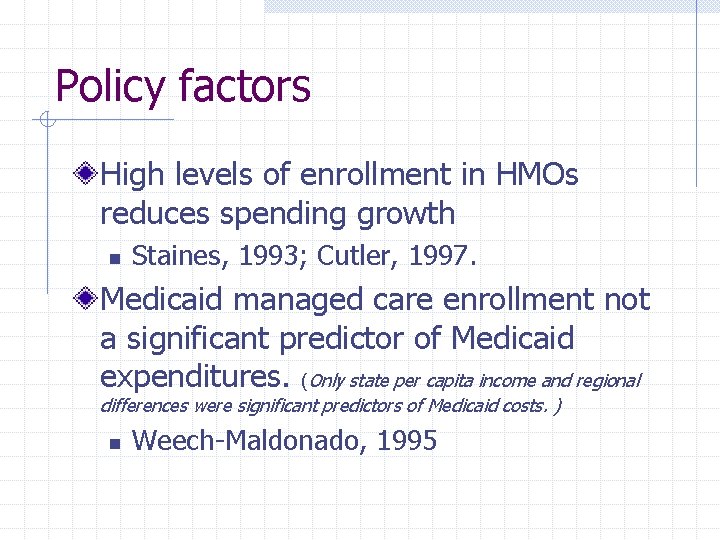 Policy factors

High levels of enrollment in HMOs reduces spending growth

Staines, 1993; Cutler, 1997.

Medicaid managed care enrollment not a significant predictor of Medicaid expenditures. (Only state per capita income and regional differences were significant predictors of Medicaid costs. )

Weech-Maldonado, 1995